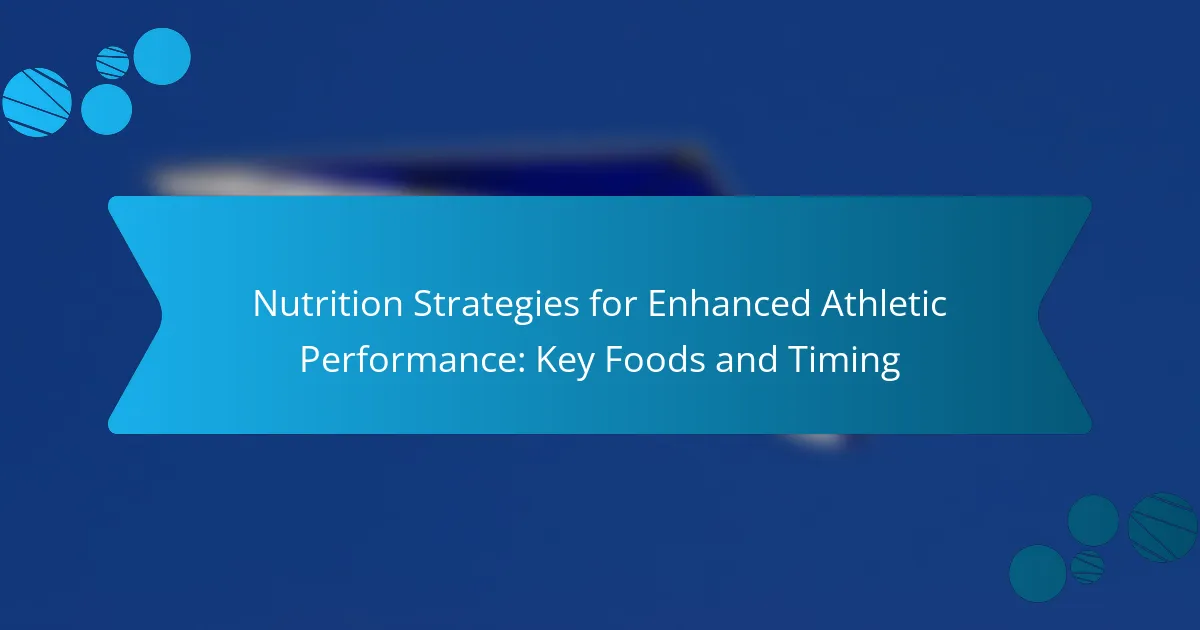 Nutrition Strategies for Enhanced Athletic Performance: Key Foods and Timing